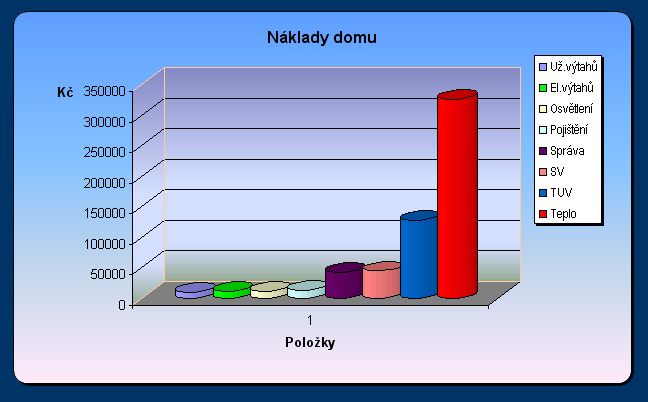 Náklady domu

Kč

350000
300000
250000
200000
150000
100000
50000
0

1

Položky

Už.výtahů
El.výtahů
Osvětlení
Pojištění
Správa
SV
TUV
Teplo